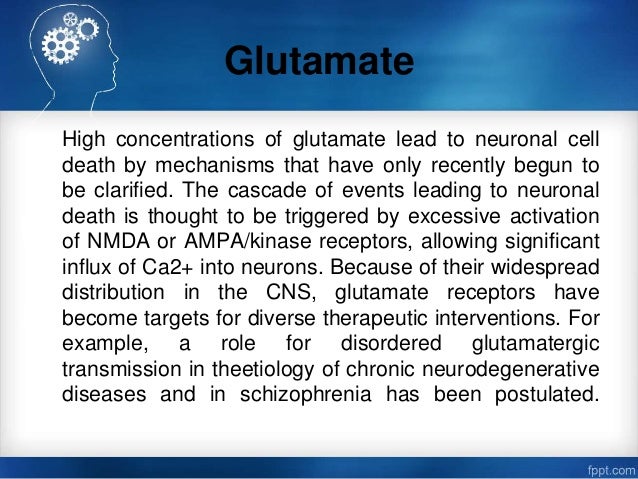 Glutamate

High concentrations of glutamate lead to neuronal cell death by mechanisms that have only recently begun to be clarified. The cascade of events leading to neuronal death is thought to be triggered by excessive activation of NMDA or AMPA/kinase receptors, allowing significant influx of Ca2+ into neurons. Because of their widespread distribution in the CNS, glutamate receptors have become targets for diverse therapeutic interventions. For example, a role for disordered glutamatergic transmission in theetiology of chronic neurodegenerative diseases and in schizophrenia has been postulated.

fppt.com